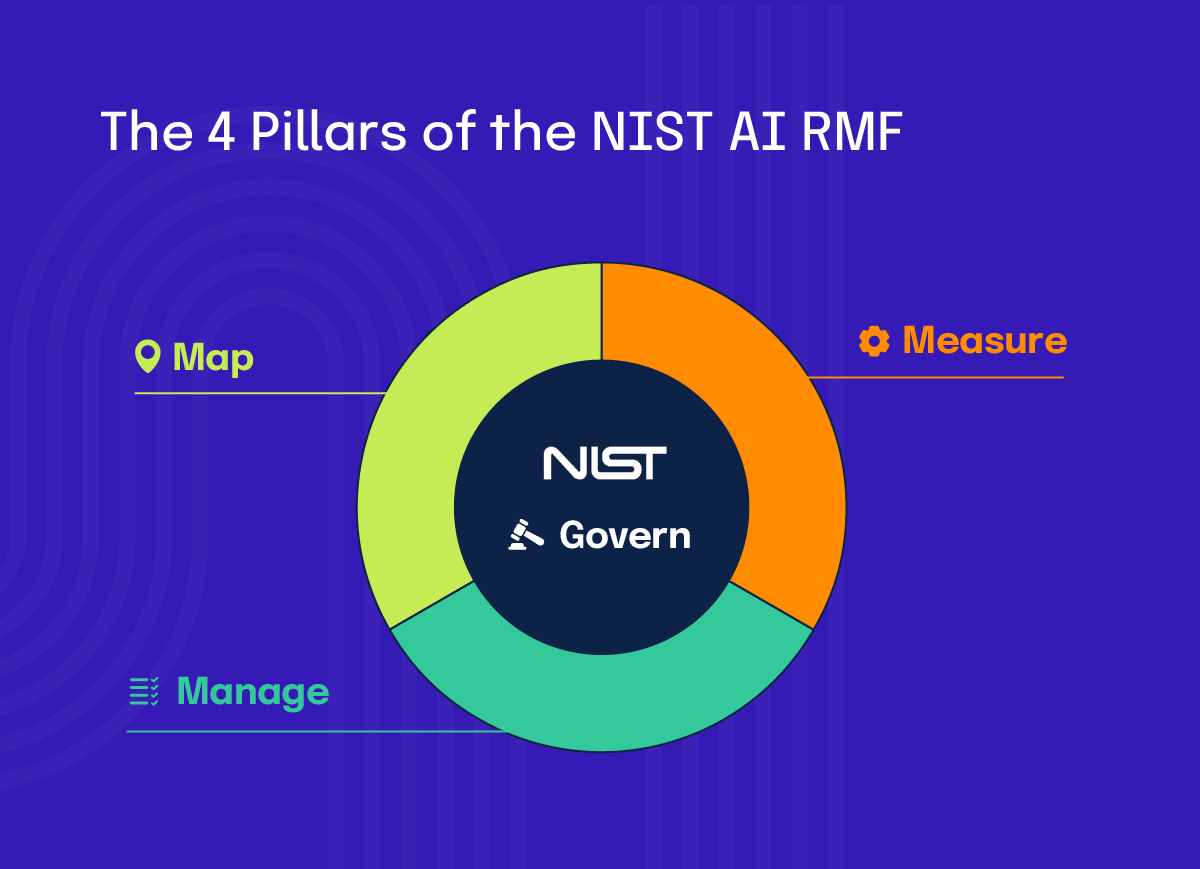 The 4 Pillars of the NIST AI RMF

Map

Measure

NIST

Govern

Manage